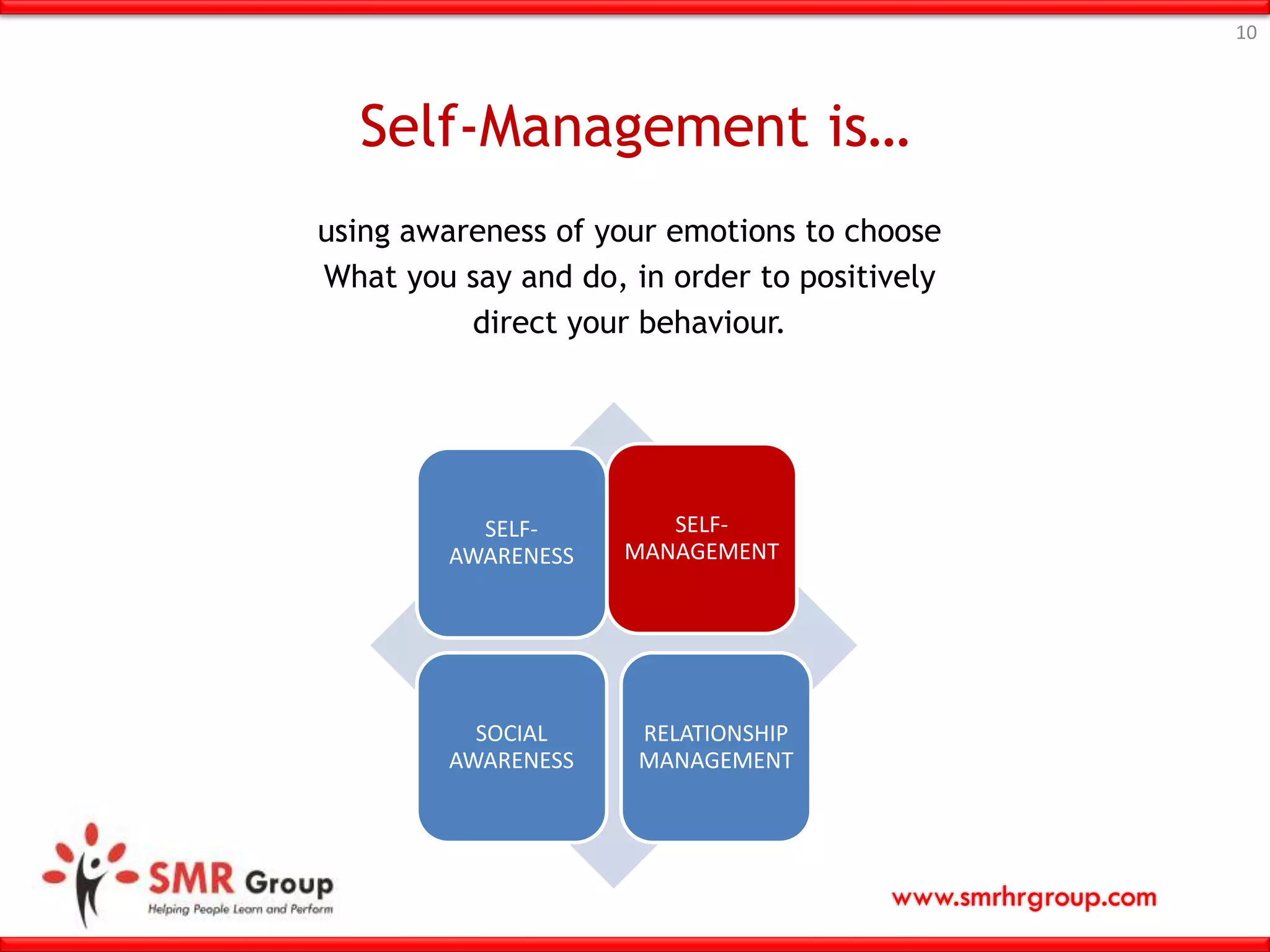 10

Self-Management is…

using awareness of your emotions to choose What you say and do, in order to positively direct your behaviour.

SELF-AWARENESS

SELF-MANAGEMENT

SOCIAL AWARENESS

RELATIONSHIP MANAGEMENT

SMR Group
Helping People Learn and Perform

www.smrhrgroup.com